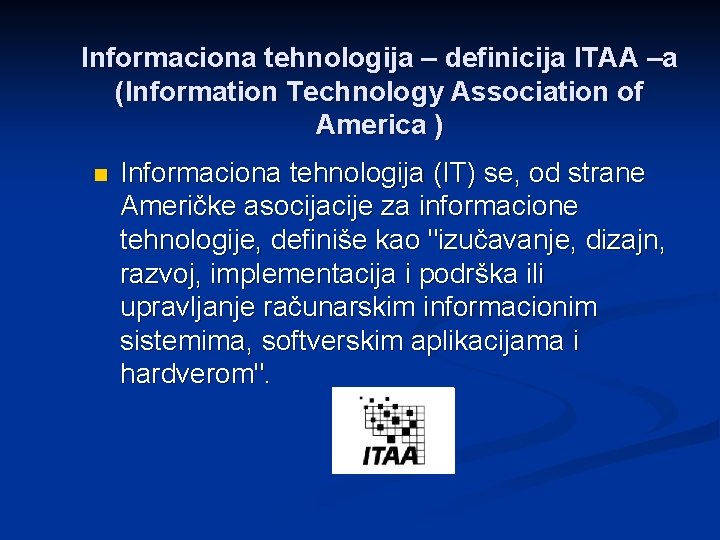 Informaciona tehnologija – definicija ITAA –a (Information Technology Association of America )

Informaciona tehnologija (IT) se, od strane Američke asocijacije za informacione tehnologije, definiše kao "izučavanje, dizajn, razvoj, implementacija i podrška ili upravljanje računarskim informacionim sistemima, softverskim aplikacijama i hardverom".

ITAA